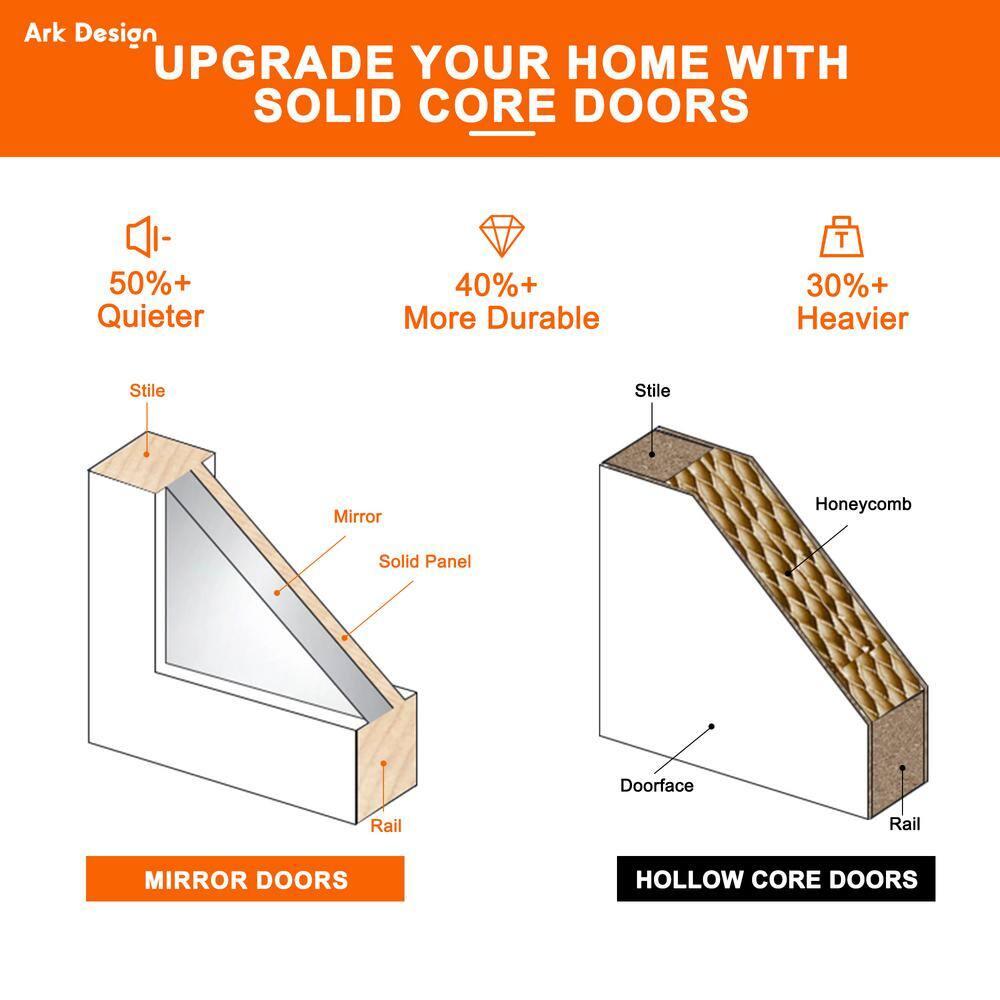 Ark Design

UPGRADE YOUR HOME WITH SOLID CORE DOORS

50%+ Quieter

40%+ More Durable

T

30%+ Heavier

Stile

Mirror

Solid Panel

Rail

MIRROR DOORS

Stile

Honeycomb

Doorface

Rail

HOLLOW CORE DOORS